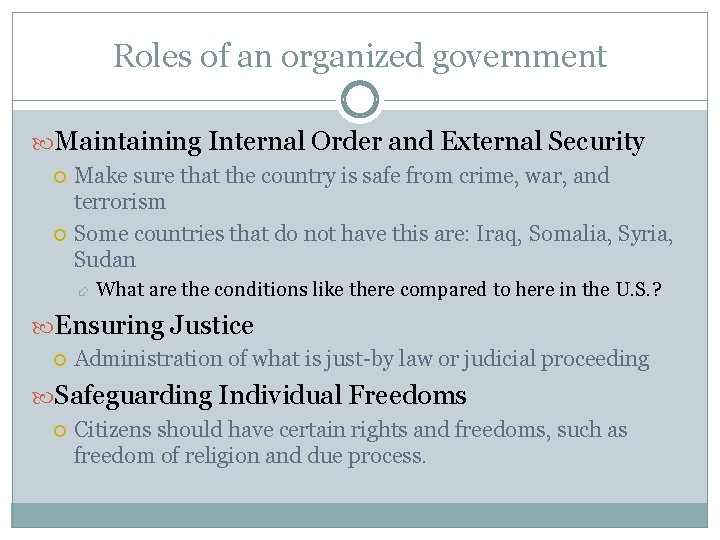 Roles of an organized government

Maintaining Internal Order and External Security

Make sure that the country is safe from crime, war, and terrorism

Some countries that do not have this are: Iraq, Somalia, Syria, Sudan

What are the conditions like there compared to here in the U.S.?

Ensuring Justice

Administration of what is just-by law or judicial proceeding

Safeguarding Individual Freedoms

Citizens should have certain rights and freedoms, such as freedom of religion and due process.